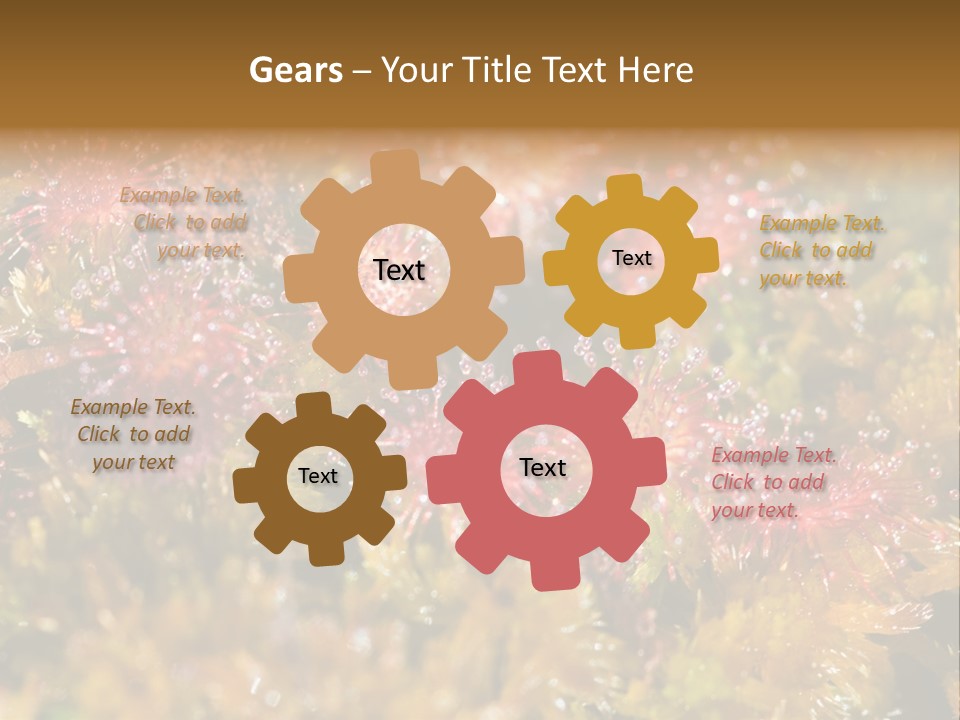 Gears – Your Title Text Here

Example Text. Click to add your text.

Text

Text

Example Text. Click to add your text.

Example Text. Click to add your text

Text

Text

Example Text. Click to add your text.